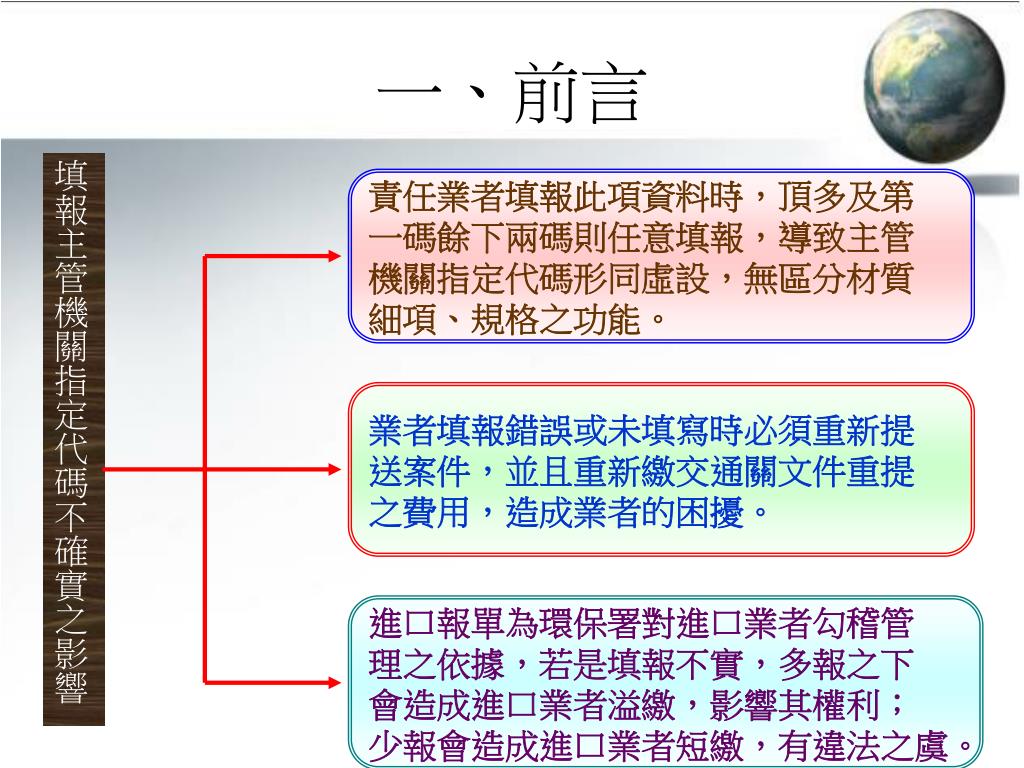 一、前言

填報主管機關指定代碼不確實之影響

責任業者填報此項資料時，頂多及第一碼餘下兩碼則任意填報，導致主管機關指定代碼形同虛設，無區分材質細項、規格之功能。

業者填報錯誤或未填寫時必須重新提送案件，並且重新繳交通關文件重提之費用，造成業者的困擾。

進口報單為環保署對進口業者勾稽管理之依據，若是填報不實，多報之下會造成進口業者溢繳，影響其權利；少報會造成進口業者短繳，有違法之虞。